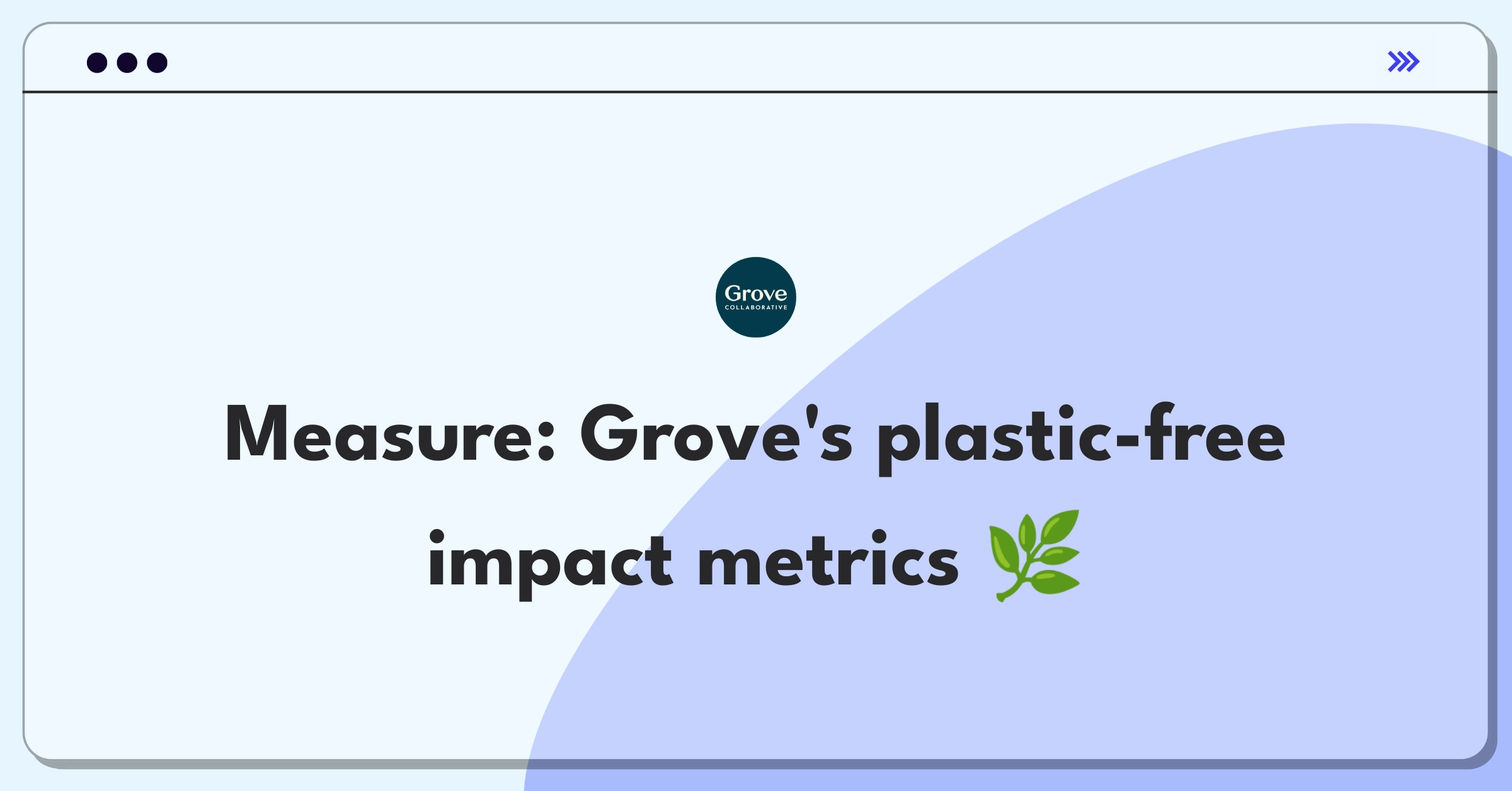 Grove
COLLABORATIVE

Measure: Grove's plastic-free impact metrics 🌿